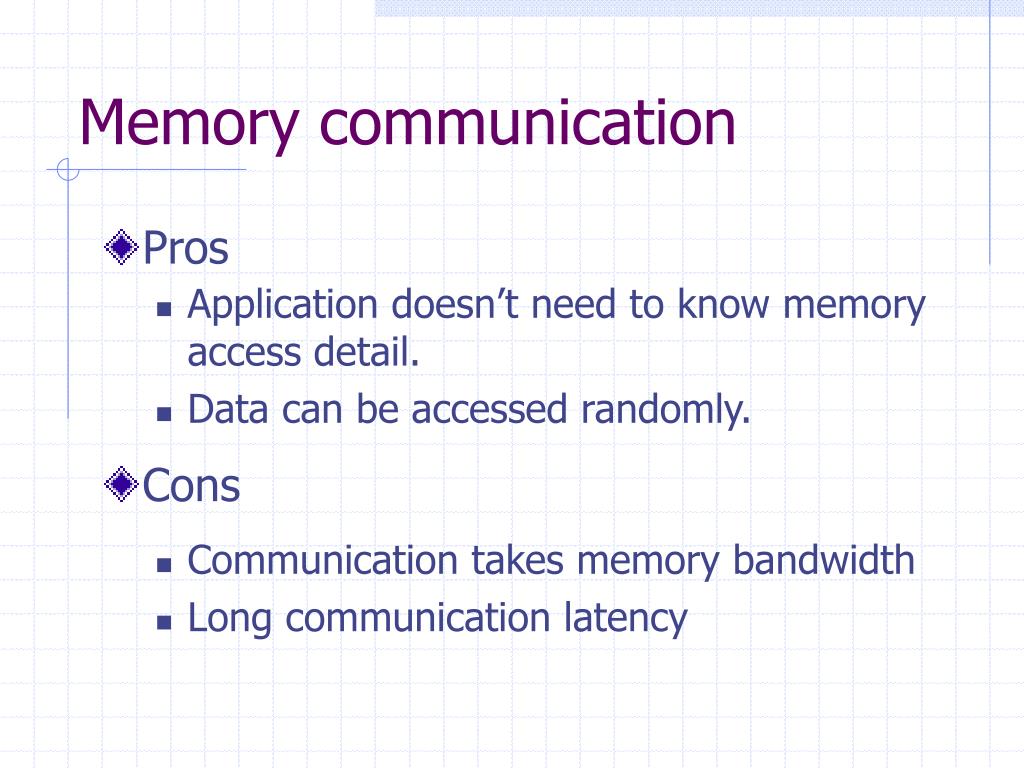 Memory communication

Pros

Application doesn’t need to know memory access detail.

Data can be accessed randomly.

Cons

Communication takes memory bandwidth

Long communication latency